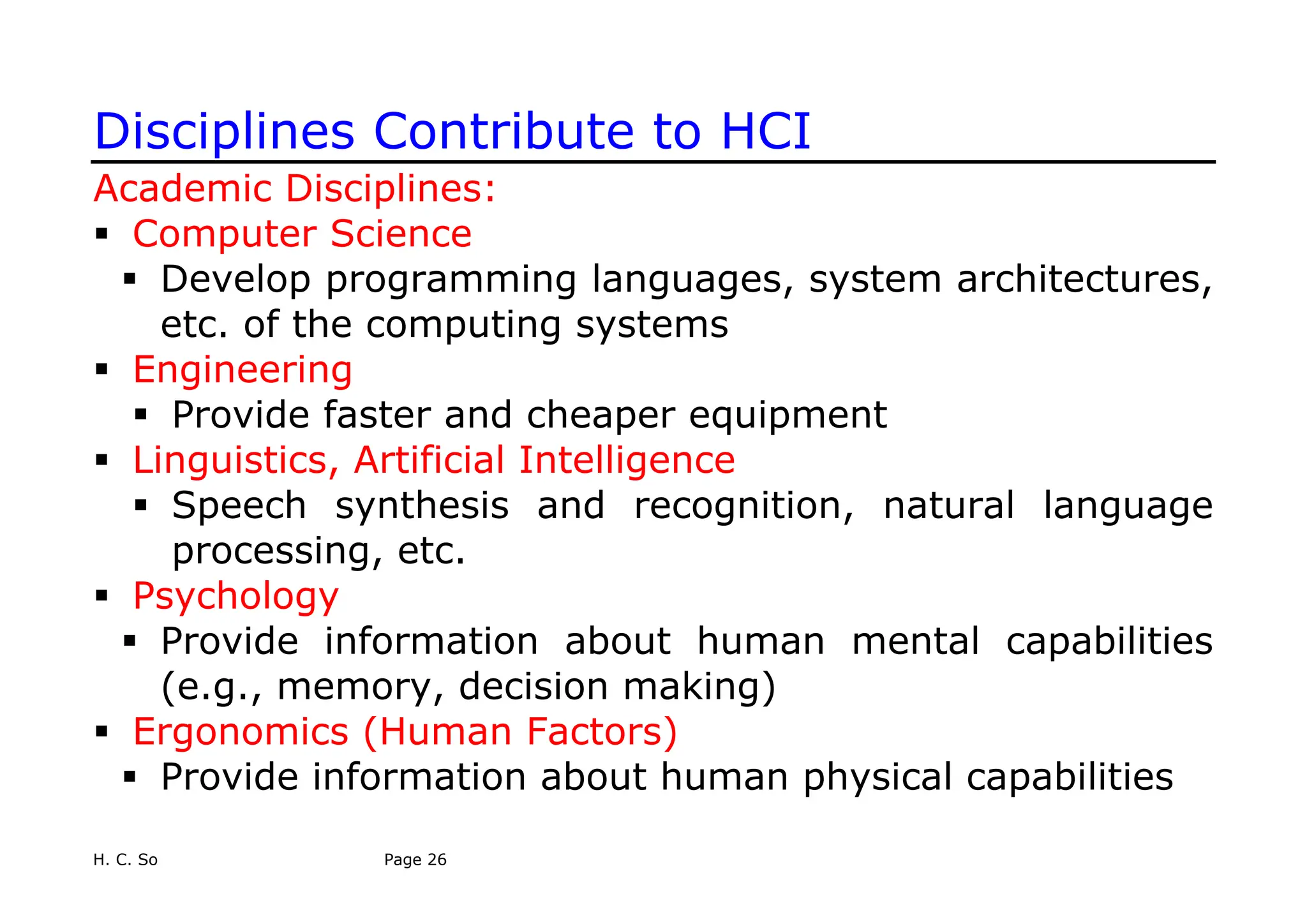 Disciplines Contribute to HCI

Academic Disciplines:

▪ Computer Science
  ▪ Develop programming languages, system architectures, etc. of the computing systems
▪ Engineering
  ▪ Provide faster and cheaper equipment
▪ Linguistics, Artificial Intelligence
  ▪ Speech synthesis and recognition, natural language processing, etc.
▪ Psychology
  ▪ Provide information about human mental capabilities (e.g., memory, decision making)
▪ Ergonomics (Human Factors)
  ▪ Provide information about human physical capabilities

H. C. So

Page 26